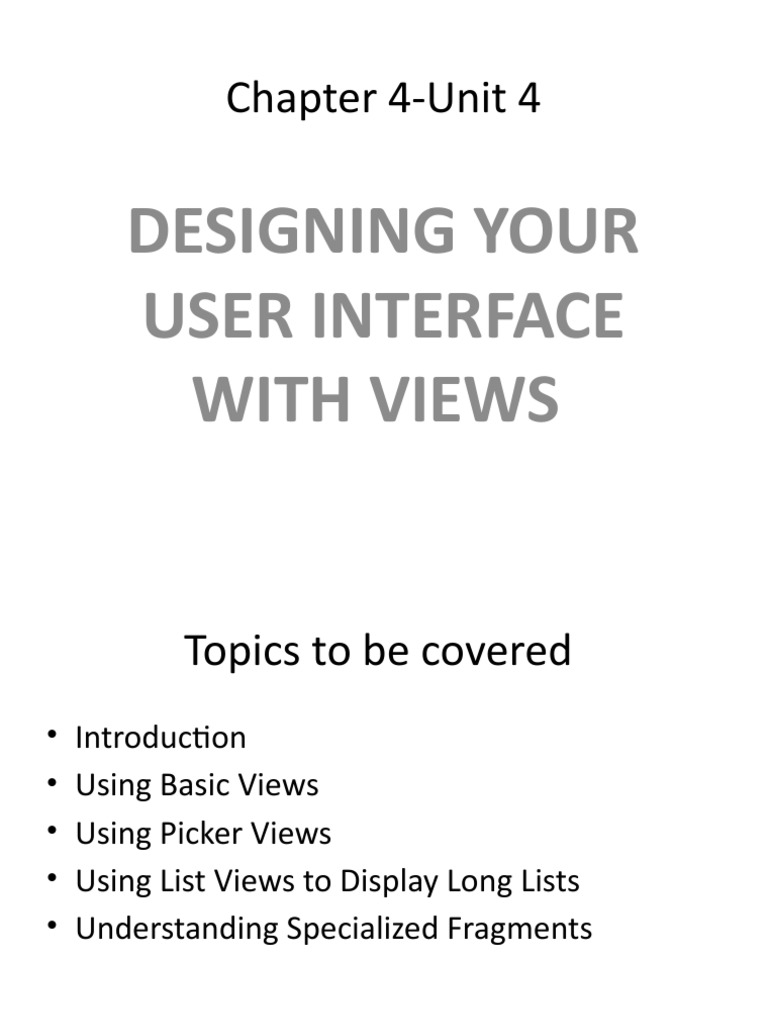 Chapter 4-Unit 4

DESIGNING YOUR USER INTERFACE WITH VIEWS

Topics to be covered

• Introduction
• Using Basic Views
• Using Picker Views
• Using List Views to Display Long Lists
• Understanding Specialized Fragments